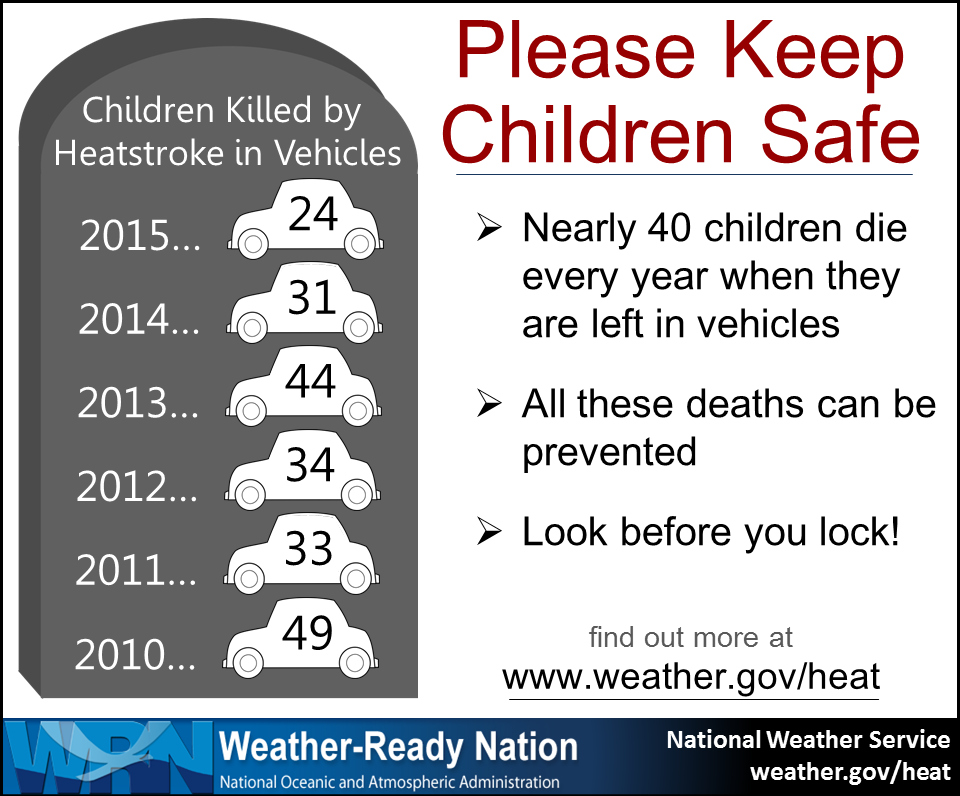 Children Killed by Heatstroke in Vehicles

2015... 24

2014... 31

2013... 44

2012... 34

2011... 33

2010... 49

Please Keep Children Safe

➢ Nearly 40 children die every year when they are left in vehicles

➢ All these deaths can be prevented

➢ Look before you lock!

find out more at
www.weather.gov/heat

WRN Weather-Ready Nation
National Oceanic and Atmospheric Administration

National Weather Service
weather.gov/heat